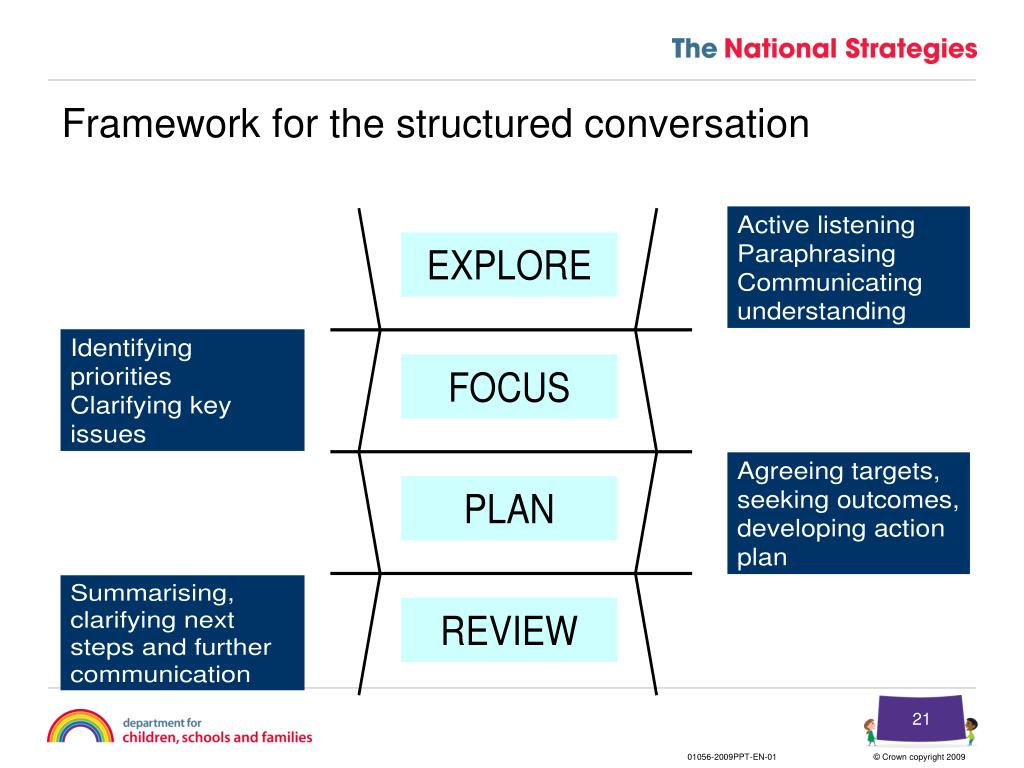 The National Strategies

Framework for the structured conversation

EXPLORE

Active listening
Paraphrasing
Communicating understanding

Identifying priorities
Clarifying key issues

FOCUS

PLAN

Agreeing targets, seeking outcomes, developing action plan

Summarising, clarifying next steps and further communication

REVIEW

department for
children, schools and families

21

01056-2009PPT-EN-01

© Crown copyright 2009